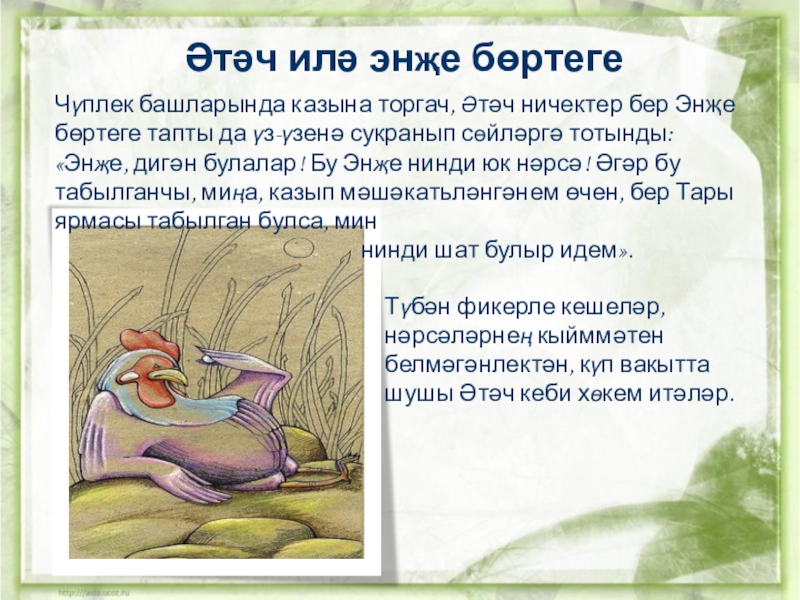 Әтәч илә энҗе бөртеге

Чүплек башларында казына торгач, Әтәч ничектер бер Энҗе бөртеге тапты да үз-үзенә сукранып сөйләргә тотынды: «Энҗе, дигән булалар! Бу Энҗе нинди юк нәрсә! Әгәр бу табылганчы, миңа, казып мәшәкатьләнгәнем өчен, бер Тары ярмасы табылган булса, мин нинди шат булыр идем».

Түбән фикерле кешеләр, нәрсәләрнең кыйммәтен белмәгәнлектән, күп вакытта шушы Әтәч кеби хөкем итәләр.

http://aida.ucoz.ru